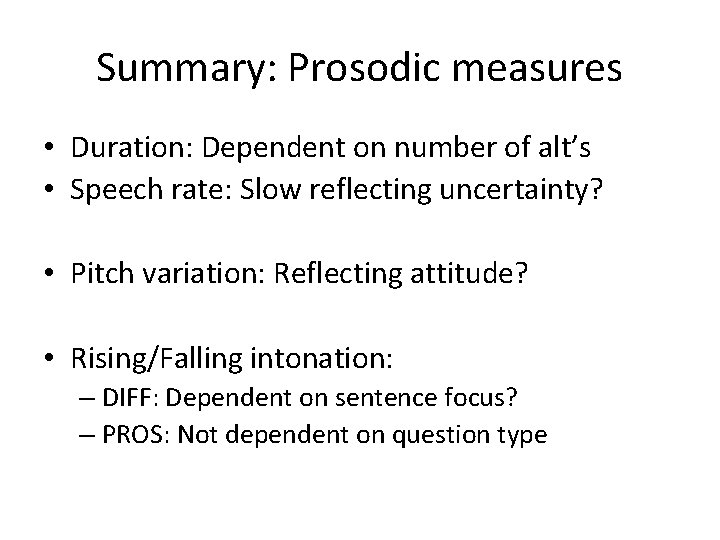 Summary: Prosodic measures

• Duration: Dependent on number of alt's
• Speech rate: Slow reflecting uncertainty?

• Pitch variation: Reflecting attitude?

• Rising/Falling intonation:
  – DIFF: Dependent on sentence focus?
  – PROS: Not dependent on question type